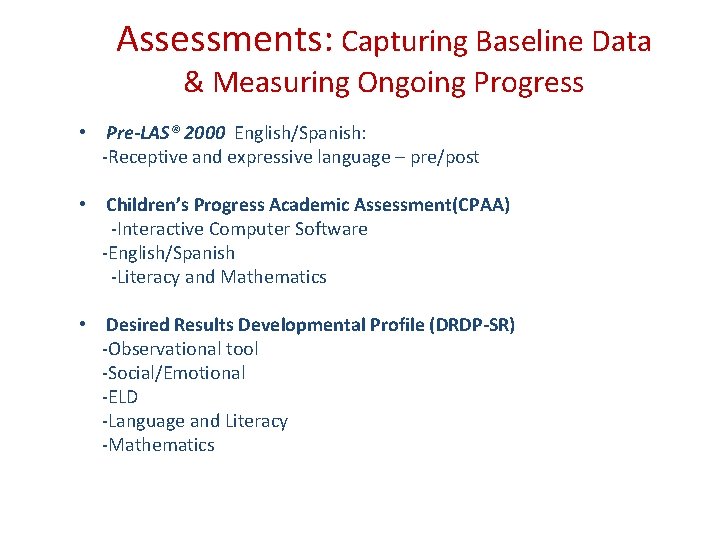 Assessments: Capturing Baseline Data & Measuring Ongoing Progress

• Pre-LAS® 2000 English/Spanish:
-Receptive and expressive language – pre/post

• Children's Progress Academic Assessment(CPAA)
-Interactive Computer Software
-English/Spanish
-Literacy and Mathematics

• Desired Results Developmental Profile (DRDP-SR)
-Observational tool
-Social/Emotional
-ELD
-Language and Literacy
-Mathematics